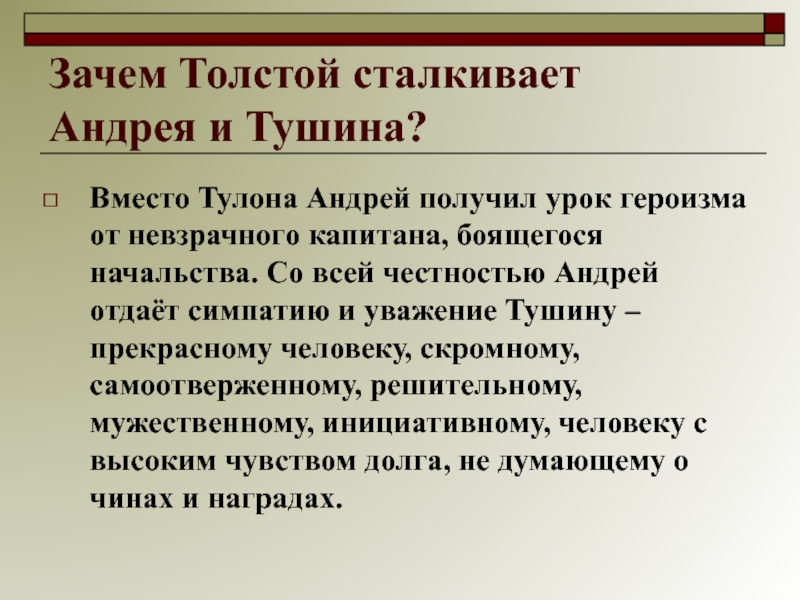 Зачем Толстой сталкивает Андрея и Тушина?

Вместо Тулона Андрей получил урок героизма от невзрачного капитана, боящегося начальства. Со всей честностью Андрей отдаёт симпатию и уважение Тушину – прекрасному человеку, скромному, самоотверженному, решительному, мужественному, инициативному, человеку с высоким чувством долга, не думающему о чинах и наградах.